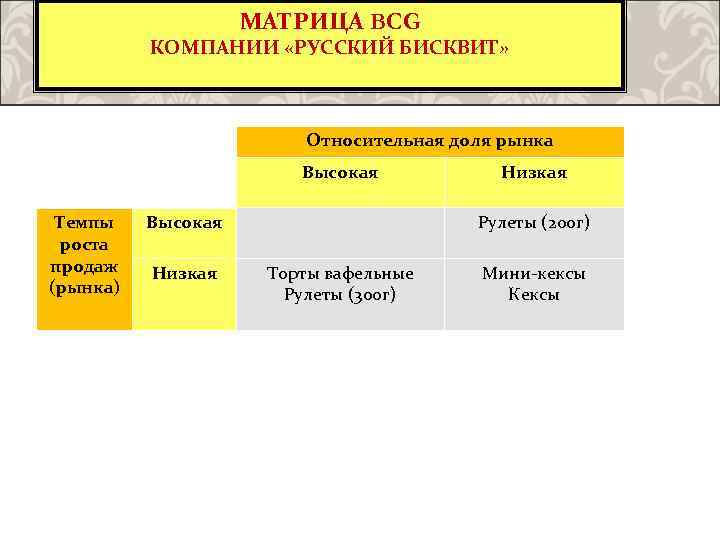 МАТРИЦА BCG
КОМПАНИИ «РУССКИЙ БИСКВИТ»

| | | Относительная доля рынка | |
|---|---|---|---|
| | | Высокая | Низкая |
| Темпы роста продаж (рынка) | Высокая | | Рулеты (200г) |
| | Низкая | Торты вафельные Рулеты (300г) | Мини-кексы Кексы |